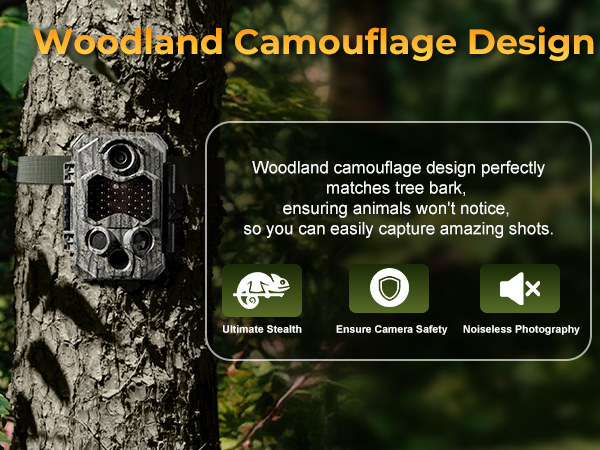 Woodland Camouflage Design

Woodland camouflage design perfectly matches tree bark, ensuring animals won't notice, so you can easily capture amazing shots.

Ultimate Stealth

Ensure Camera Safety

Noiseless Photography